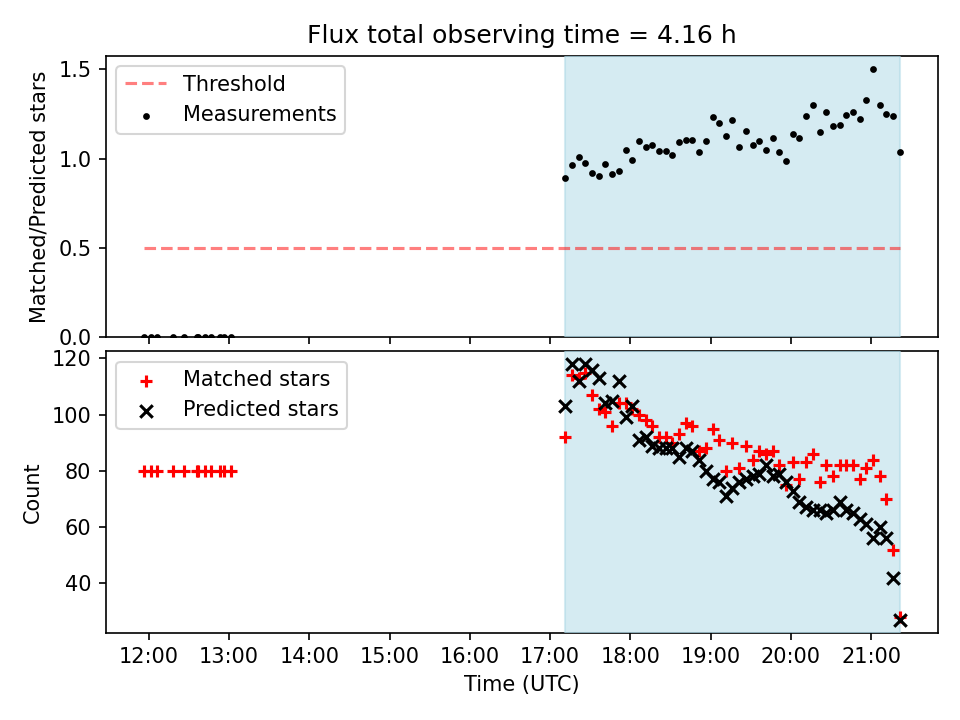 Flux total observing time = 4.16 h

Threshold
Measurements

Matched/Predicted stars

1.5
1.0
0.5
0.0

Matched stars
Predicted stars

Count

120
100
80
60
40

12:00 13:00 14:00 15:00 16:00 17:00 18:00 19:00 20:00 21:00

Time (UTC)